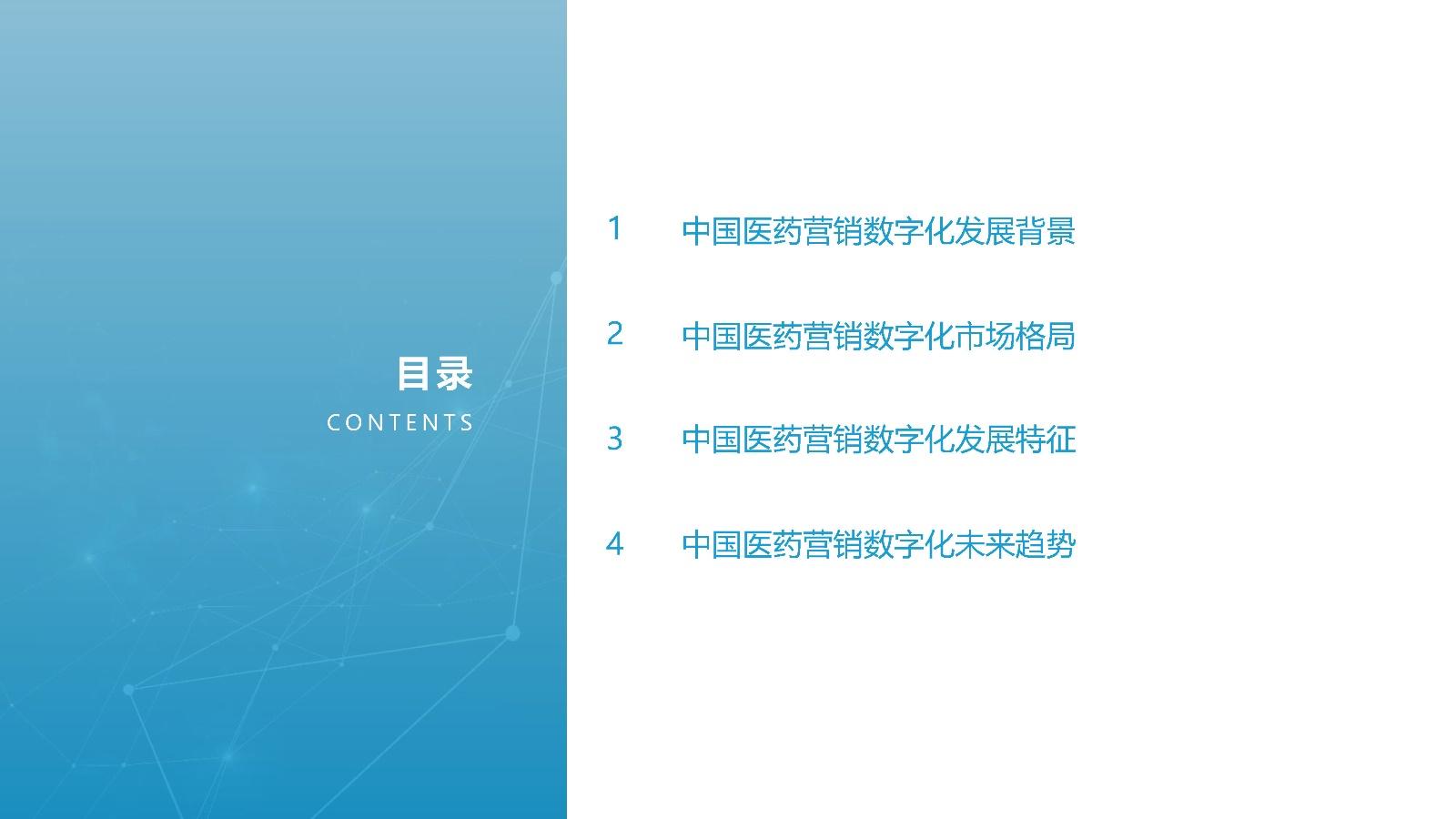 目录
CONTENTS

1 中国医药营销数字化发展背景

2 中国医药营销数字化市场格局

3 中国医药营销数字化发展特征

4 中国医药营销数字化未来趋势